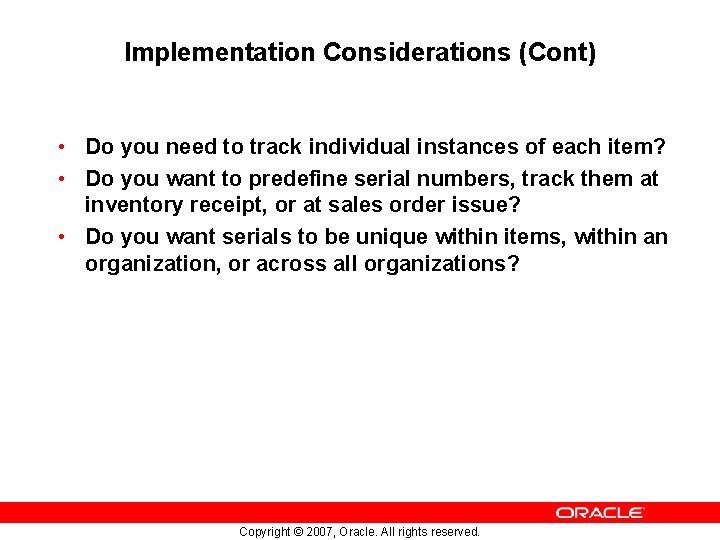 Implementation Considerations (Cont)

• Do you need to track individual instances of each item?
• Do you want to predefine serial numbers, track them at inventory receipt, or at sales order issue?
• Do you want serials to be unique within items, within an organization, or across all organizations?

ORACLE

Copyright © 2007, Oracle. All rights reserved.